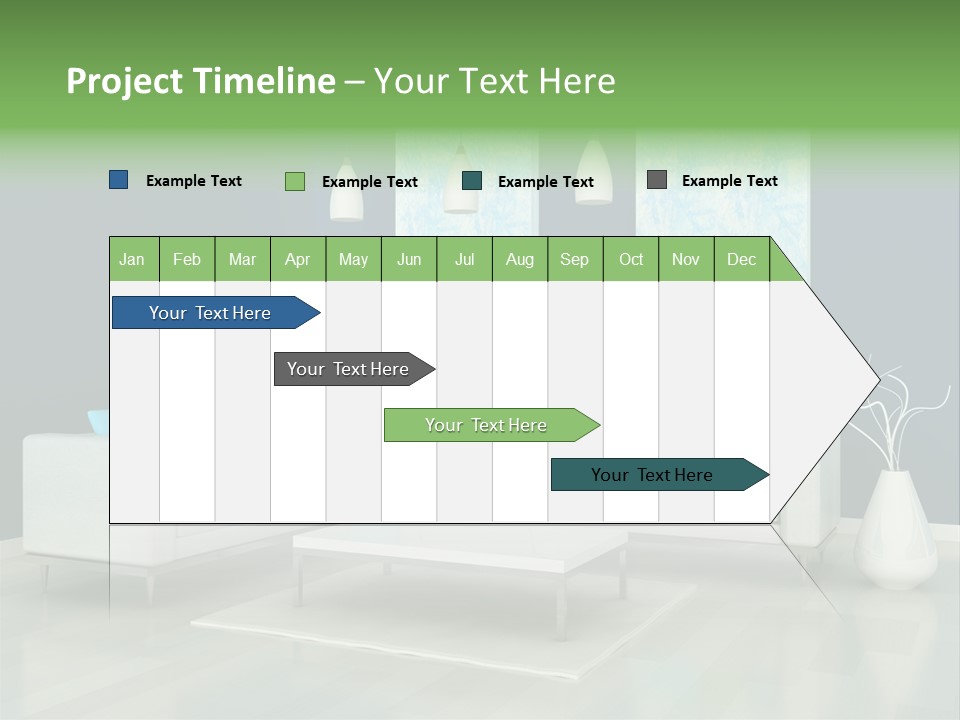 Project Timeline – Your Text Here

Example Text
Example Text
Example Text
Example Text

| Jan | Feb | Mar | Apr | May | Jun | Jul | Aug | Sep | Oct | Nov | Dec |
|---|---|---|---|---|---|---|---|---|---|---|---|

Your Text Here

Your Text Here

Your Text Here

Your Text Here